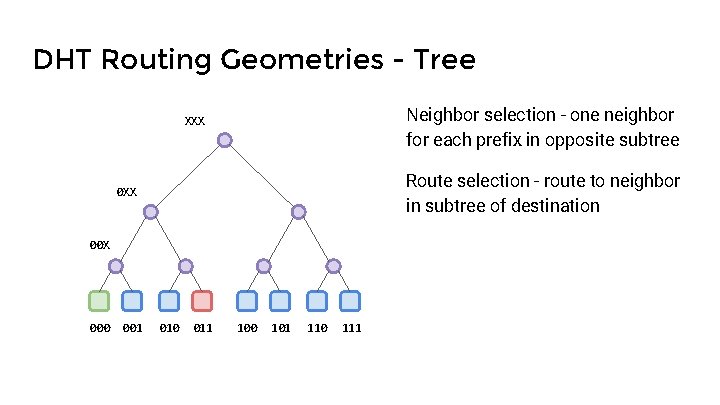 DHT Routing Geometries - Tree

XXX

0XX

00X

000 001 010 011 100 101 110 111

Neighbor selection - one neighbor for each prefix in opposite subtree

Route selection - route to neighbor in subtree of destination